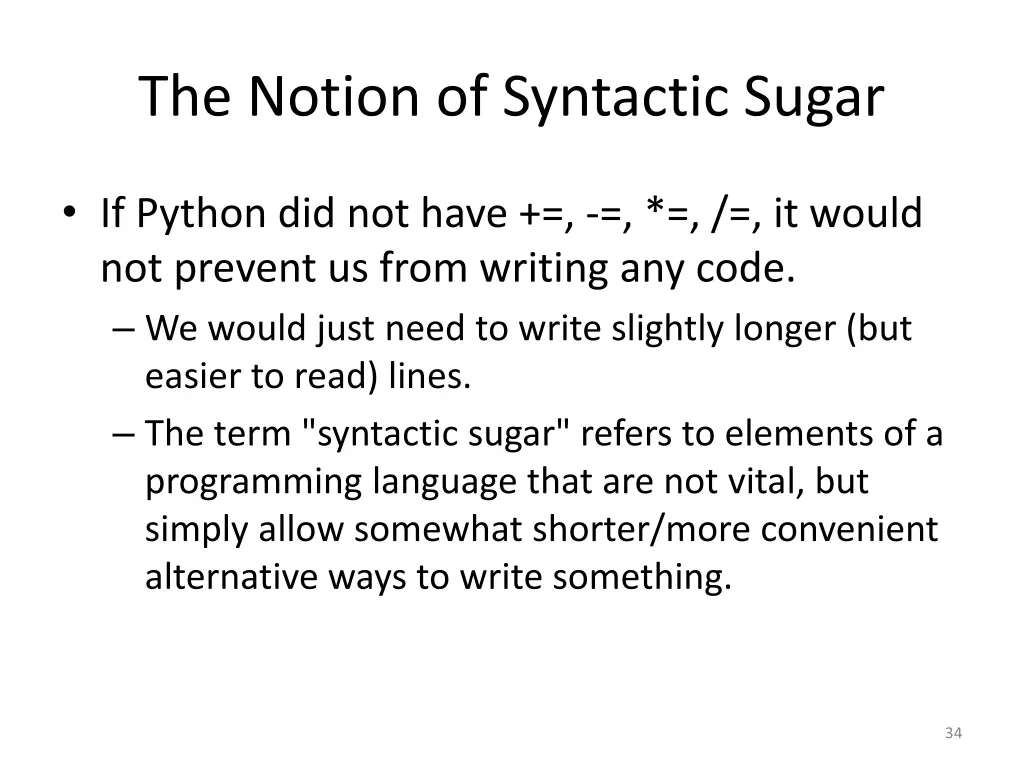 The Notion of Syntactic Sugar

• If Python did not have +=, -=, *=, /=, it would not prevent us from writing any code.
– We would just need to write slightly longer (but easier to read) lines.
– The term "syntactic sugar" refers to elements of a programming language that are not vital, but simply allow somewhat shorter/more convenient alternative ways to write something.

34